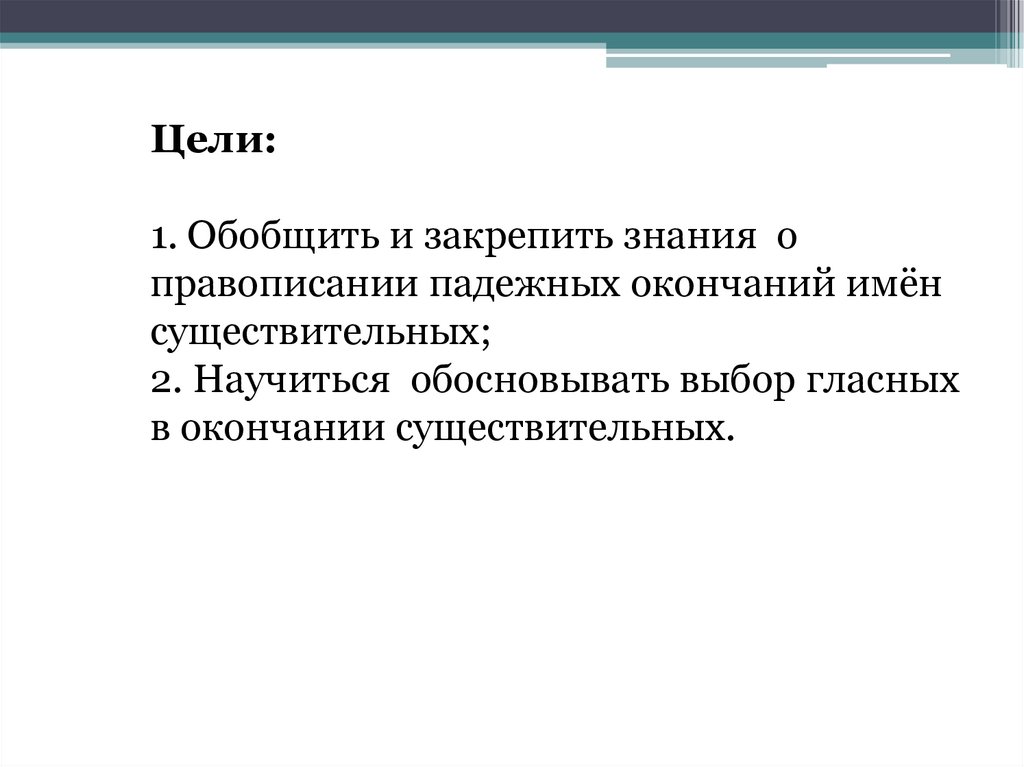 Цели:

1. Обобщить и закрепить знания о правописании падежных окончаний имён существительных;
2. Научиться обосновывать выбор гласных в окончании существительных.